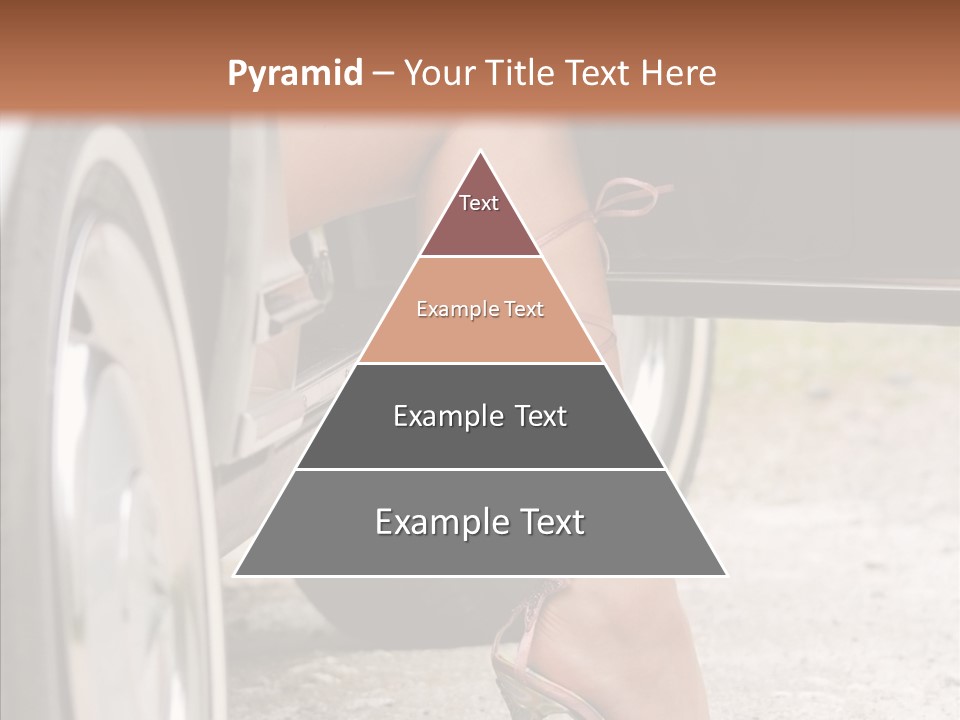 Pyramid – Your Title Text Here

Text

Example Text

Example Text

Example Text